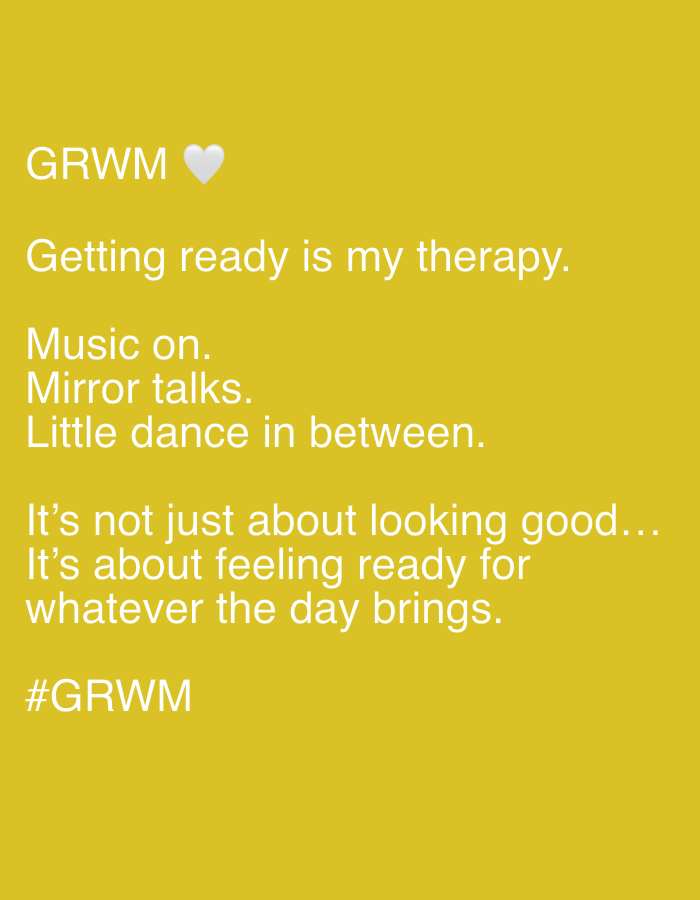 GRWM 🤍

Getting ready is my therapy.

Music on.
Mirror talks.
Little dance in between.

It’s not just about looking good…
It’s about feeling ready for whatever the day brings.

#GRWM